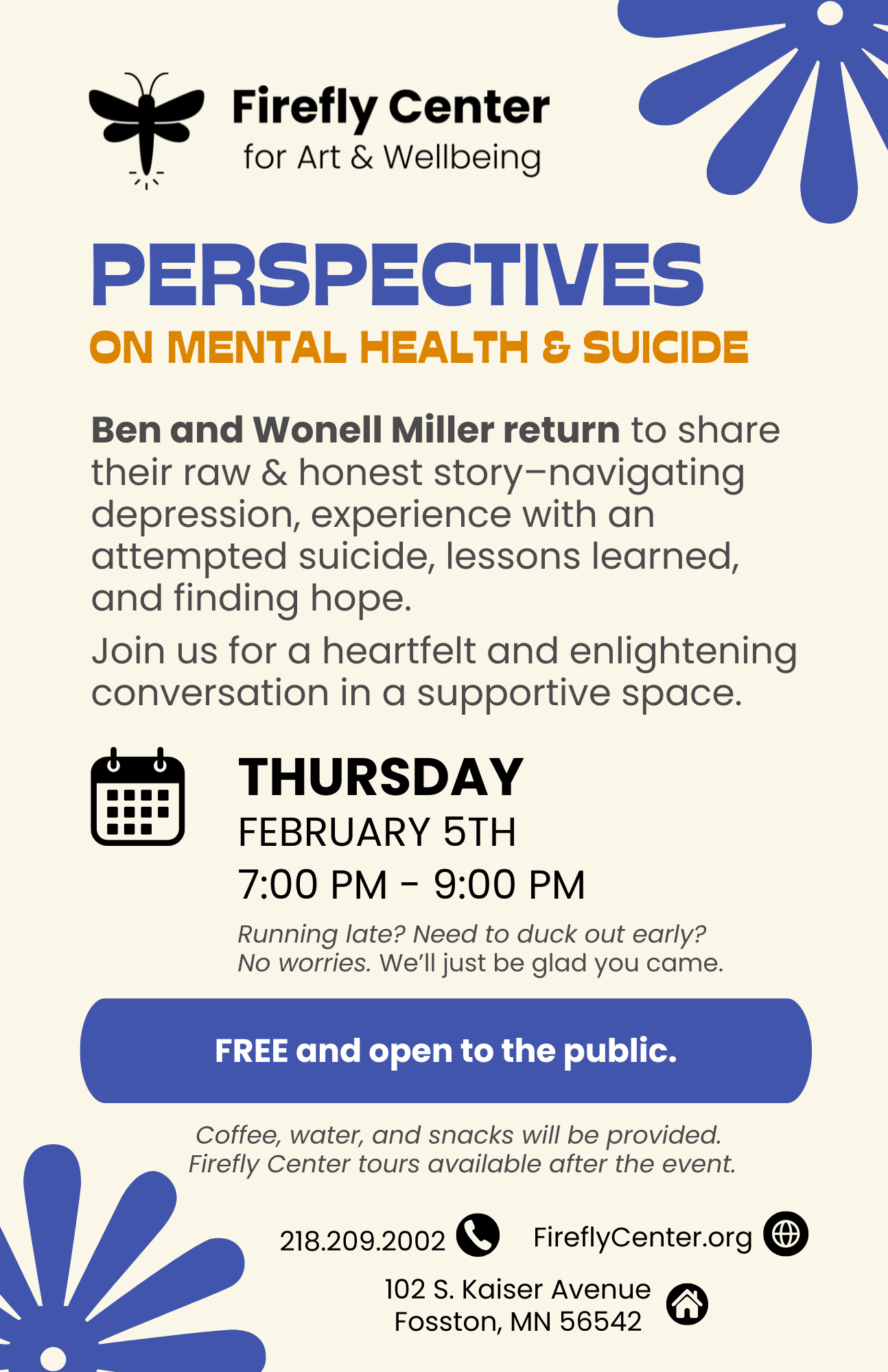 Firefly Center
for Art & Wellbeing

PERSPECTIVES
ON MENTAL HEALTH & SUICIDE

Ben and Wonell Miller return to share their raw & honest story–navigating depression, experience with an attempted suicide, lessons learned, and finding hope.

Join us for a heartfelt and enlightening conversation in a supportive space.

THURSDAY
FEBRUARY 5TH
7:00 PM - 9:00 PM

Running late? Need to duck out early? No worries. We'll just be glad you came.

FREE and open to the public.

Coffee, water, and snacks will be provided.
Firefly Center tours available after the event.

218.209.2002

FireflyCenter.org

102 S. Kaiser Avenue
Fosston, MN 56542